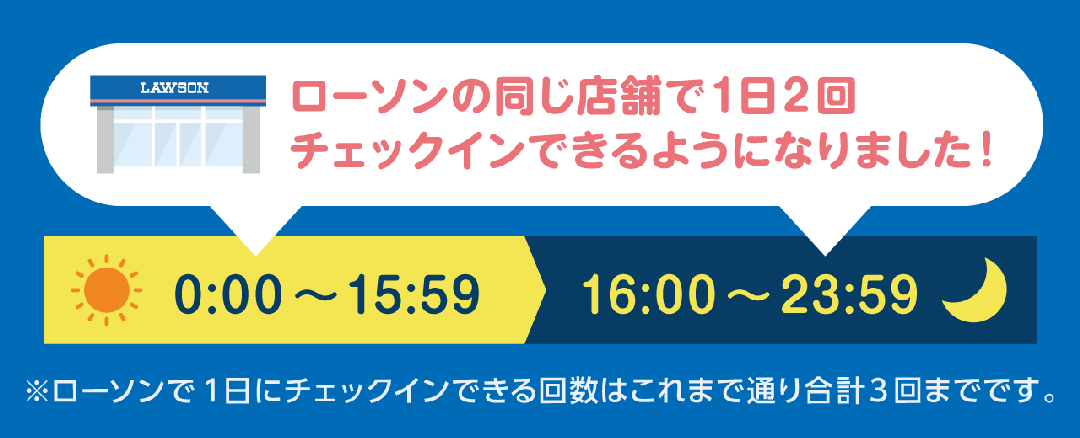 LAWSON

ローソンの同じ店舗で1日2回
チェックインできるようになりました！

0:00～15:59

16:00～23:59

※ローソンで1日にチェックインできる回数はこれまで通り合計3回までです。